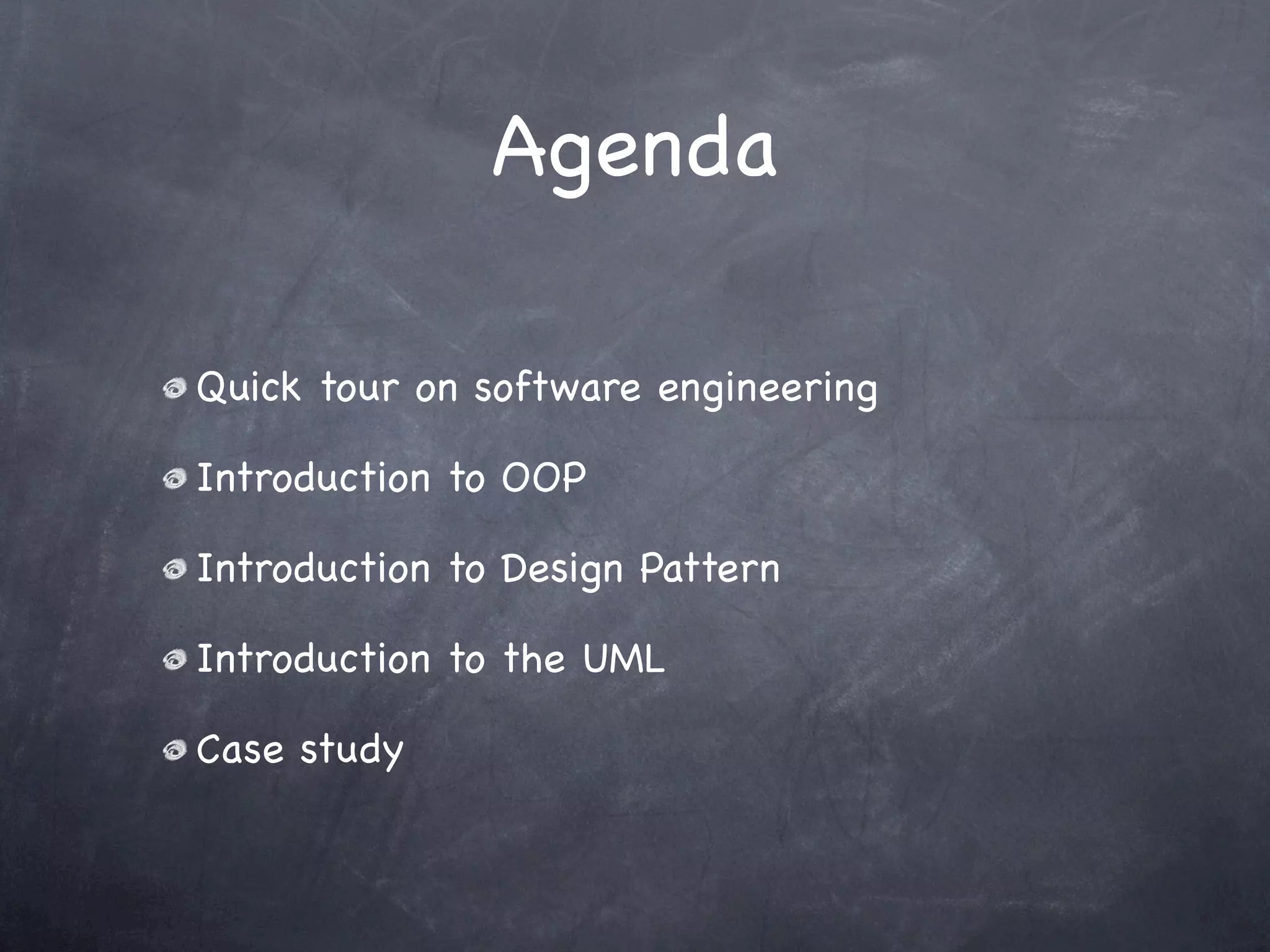 Agenda

Quick tour on software engineering

Introduction to OOP

Introduction to Design Pattern

Introduction to the UML

Case study